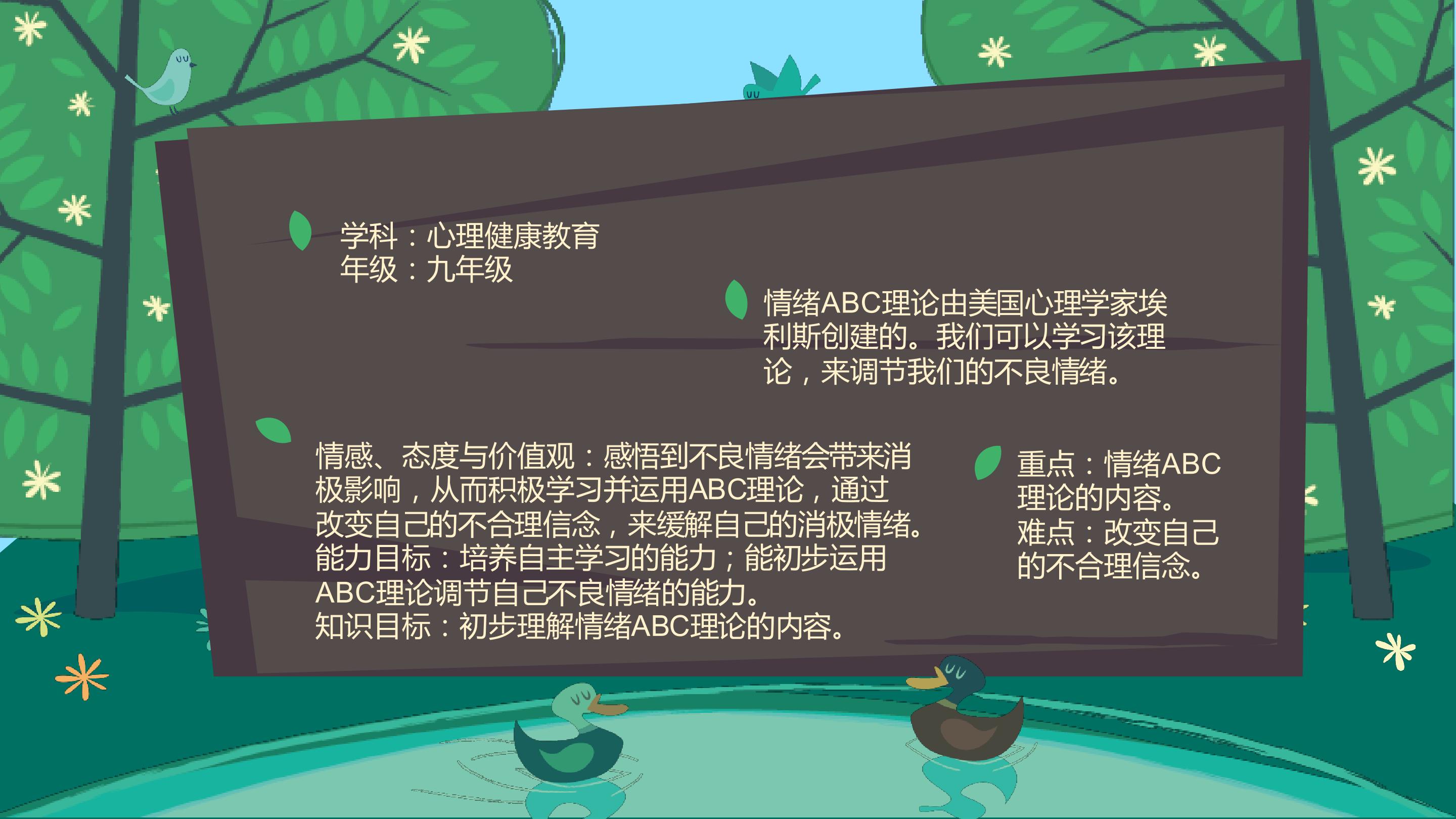 学科：心理健康教育
年级：九年级

情绪ABC理论由美国心理学家埃利斯创建的。我们可以学习该理论，来调节我们的不良情绪。

情感、态度与价值观：感悟到不良情绪会带来消极影响，从而积极学习并运用ABC理论，通过改变自己的不合理信念，来缓解自己的消极情绪。
能力目标：培养自主学习的能力；能初步运用ABC理论调节自己不良情绪的能力。
知识目标：初步理解情绪ABC理论的内容。

重点：情绪ABC理论的内容。
难点：改变自己的不合理信念。